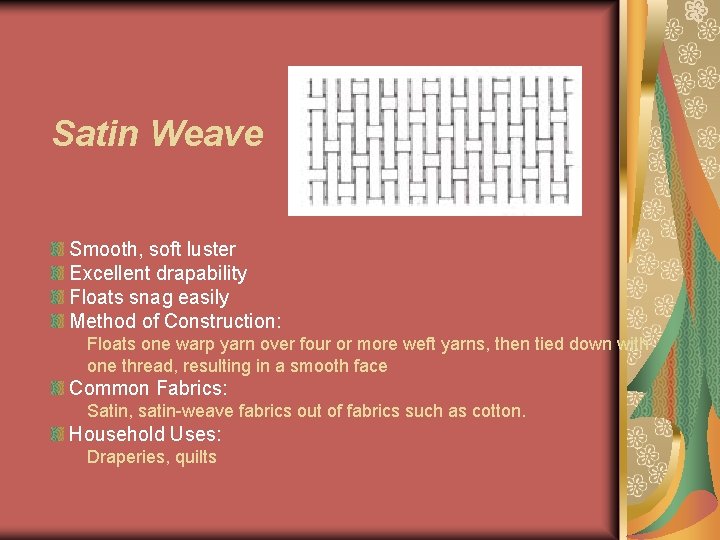 Satin Weave

Smooth, soft luster
Excellent drapability
Floats snag easily
Method of Construction:
Floats one warp yarn over four or more weft yarns, then tied down with one thread, resulting in a smooth face
Common Fabrics:
Satin, satin-weave fabrics out of fabrics such as cotton.
Household Uses:
Draperies, quilts